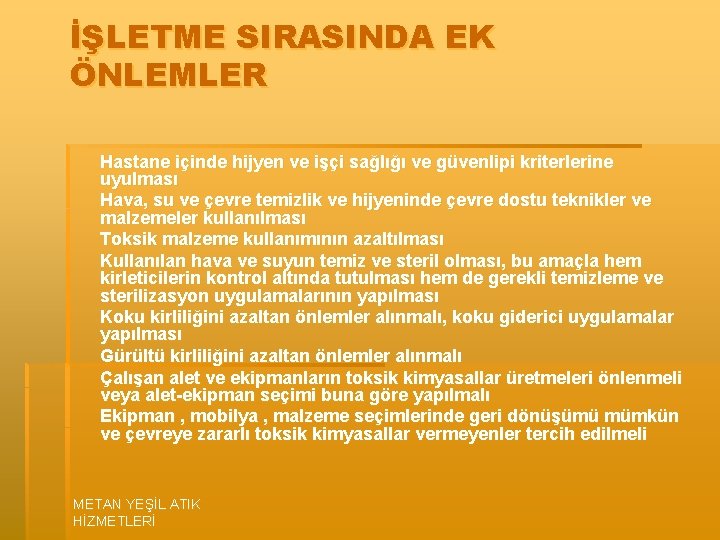 İŞLETME SIRASINDA EK ÖNLEMLER

Hastane içinde hijyen ve işçi sağlığı ve güvenlipi kriterlerine uyulması

Hava, su ve çevre temizlik ve hijyeninde çevre dostu teknikler ve malzemeler kullanılması

Toksik malzeme kullanımının azaltılması

Kullanılan hava ve suyun temiz ve steril olması, bu amaçla hem kirleticilerin kontrol altında tutulması hem de gerekli temizleme ve sterilizasyon uygulamalarının yapılması

Koku kirliliğini azaltan önlemler alınmalı, koku giderici uygulamalar yapılması

Gürültü kirliliğini azaltan önlemler alınmalı

Çalışan alet ve ekipmanların toksik kimyasallar üretmeleri önlenmeli veya alet-ekipman seçimi buna göre yapılmalı

Ekipman , mobilya , malzeme seçimlerinde geri dönüşümü mümkün ve çevreye zararlı toksik kimyasallar vermeyenler tercih edilmeli

METAN YEŞİL ATIK HİZMETLERİ